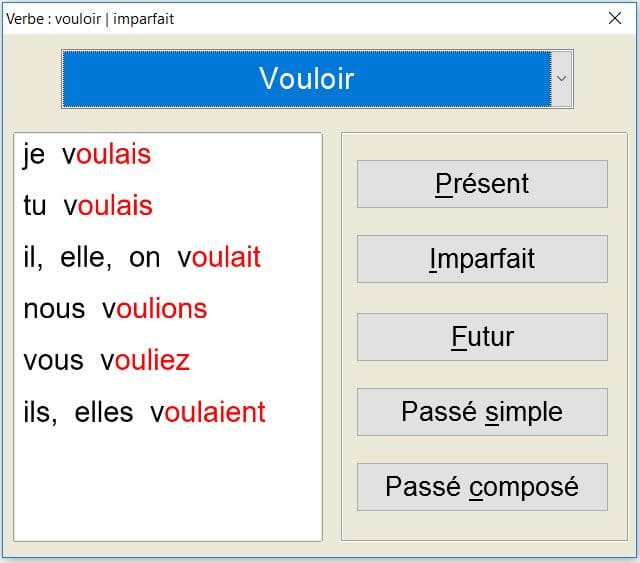 Verbe : vouloir | imparfait

Vouloir

je voulais

tu voulais

il, elle, on voulait

nous voulions

vous vouliez

ils, elles voulaient

Présent

Imparfait

Futur

Passé simple

Passé composé